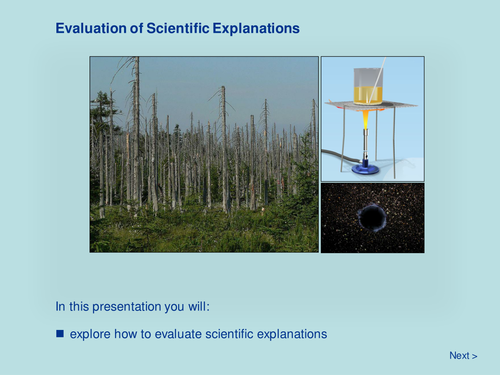 Evaluation of Scientific Explanations

In this presentation you will:

■ explore how to evaluate scientific explanations

Next >